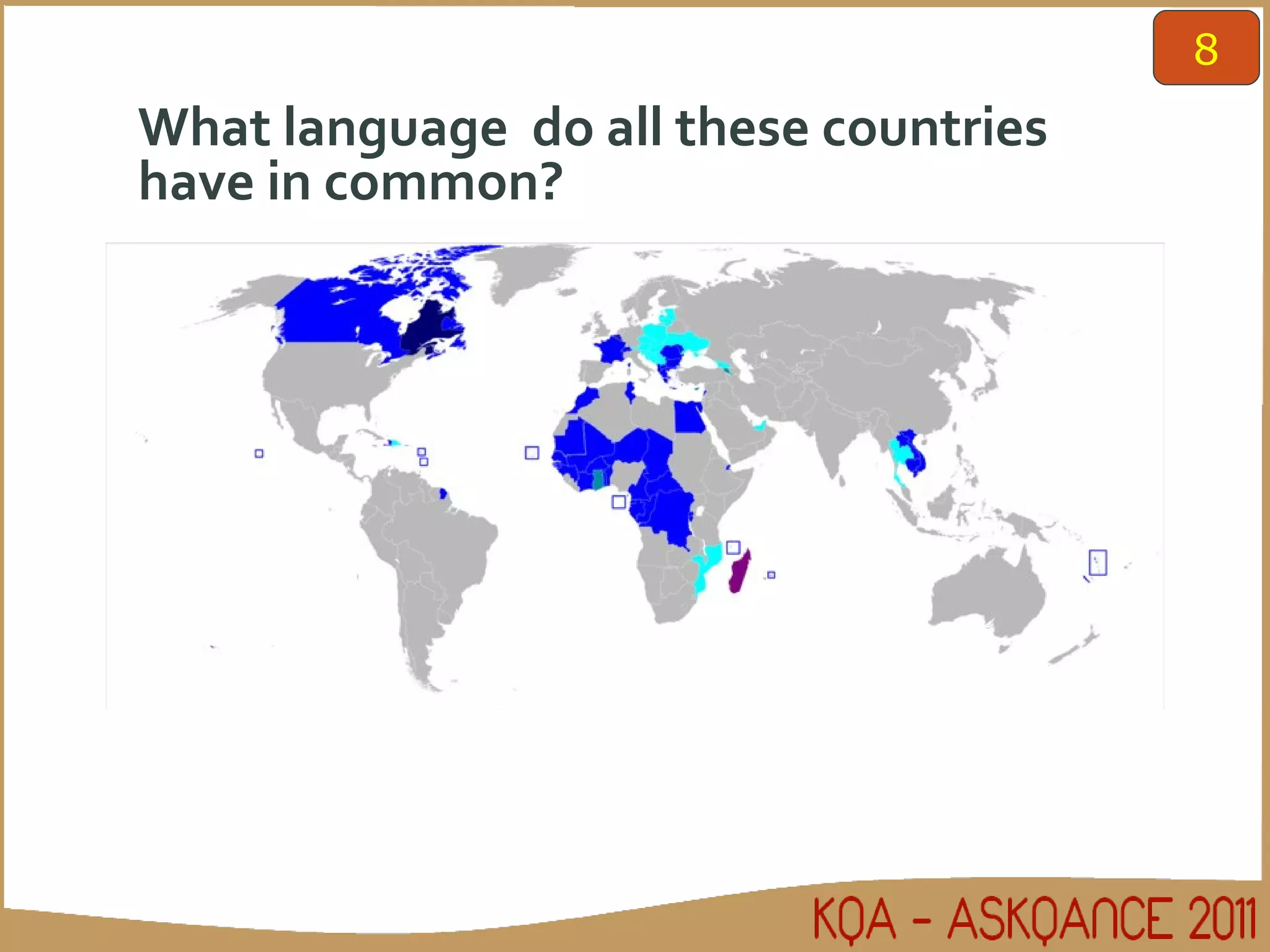 8

What language do all these countries have in common?

KQA - ASKQANCE 2011